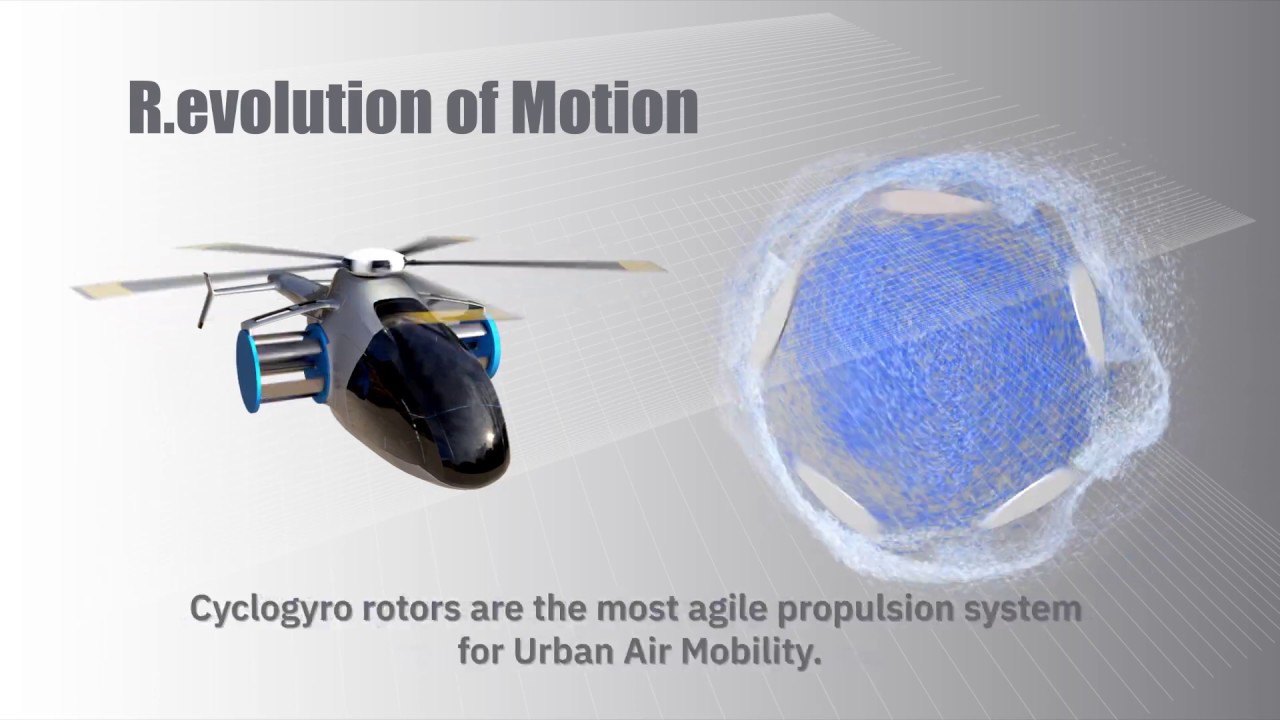 R.evolution of Motion

Cyclogyro rotors are the most agile propulsion system for Urban Air Mobility.